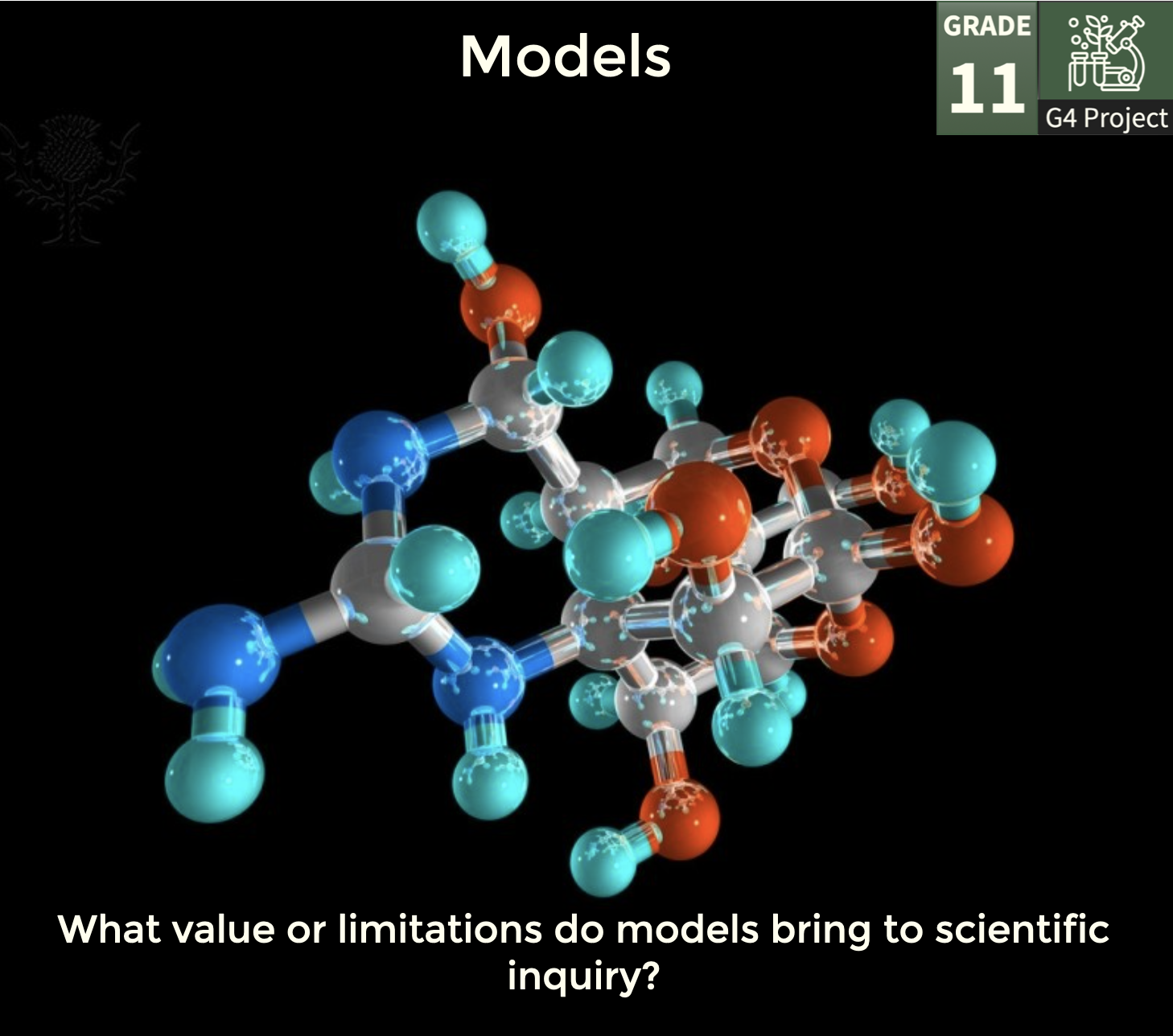 Models

GRADE
11
G4 Project

What value or limitations do models bring to scientific inquiry?